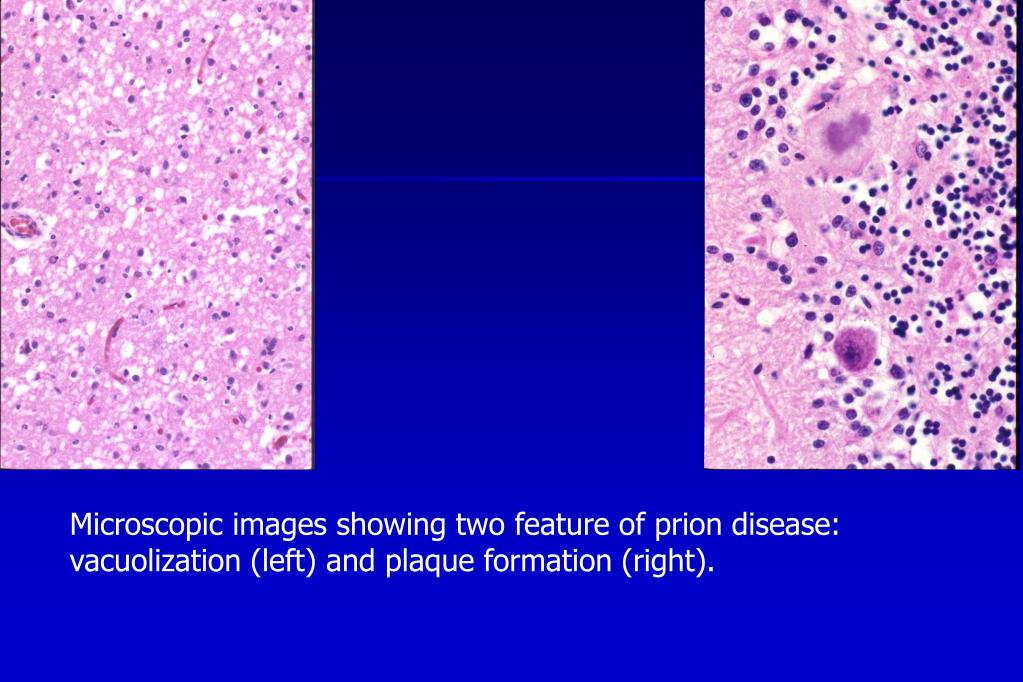 Microscopic images showing two feature of prion disease: vacuolization (left) and plaque formation (right).